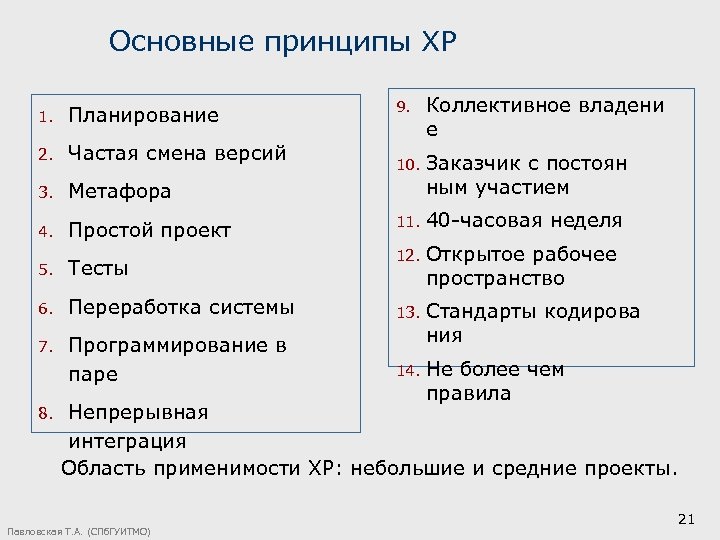 Основные принципы XP

1. Планирование
2. Частая смена версий
3. Метафора
4. Простой проект
5. Тесты
6. Переработка системы
7. Программирование в паре
8. Непрерывная интеграция

9. Коллективное владени е
10. Заказчик с постоян ным участием
11. 40-часовая неделя
12. Открытое рабочее пространство
13. Стандарты кодирова ния
14. Не более чем правила

Область применимости XP: небольшие и средние проекты.

21

Павловская Т.А. (СПбГУИТМО)